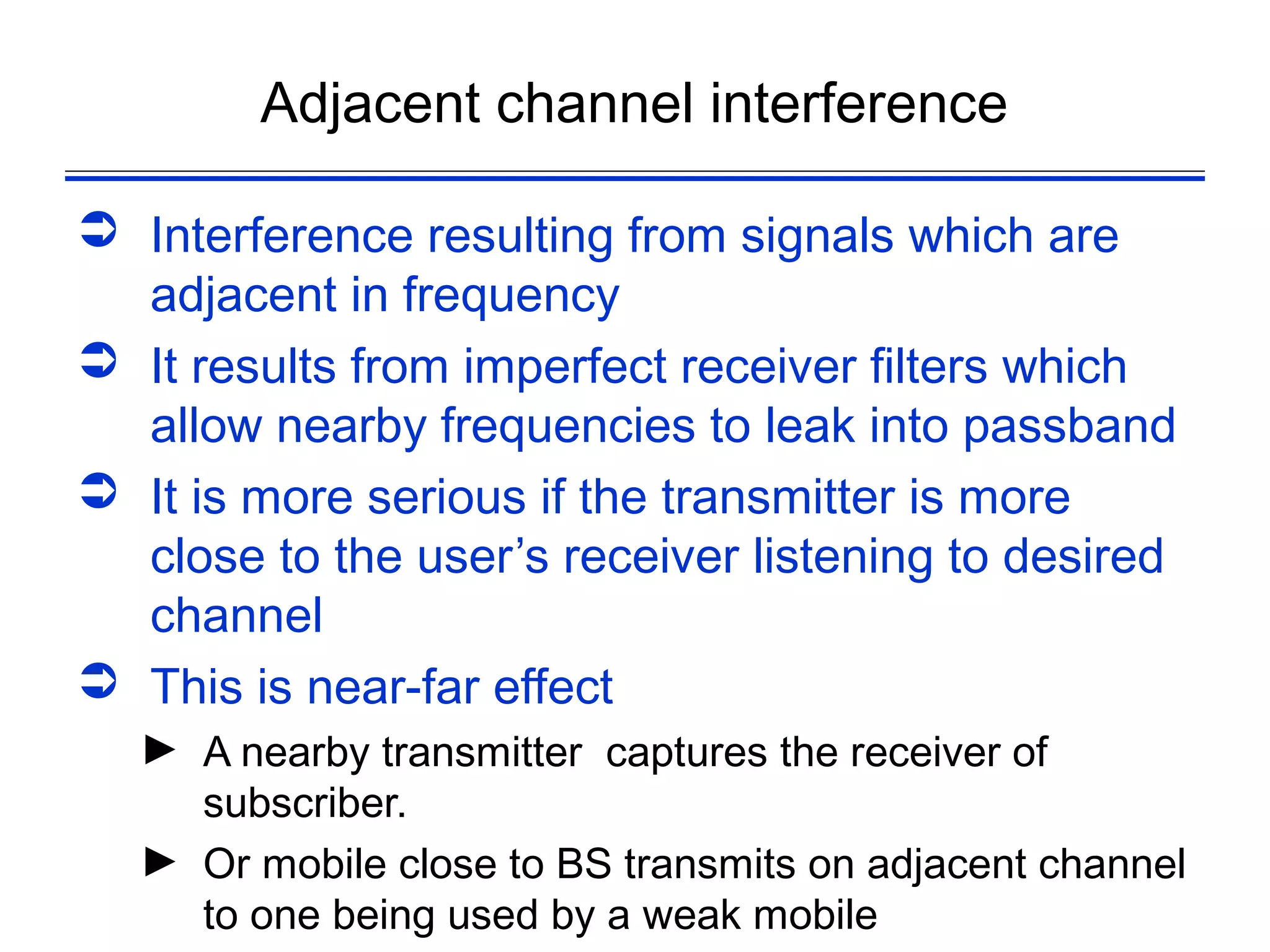 Adjacent channel interference

➲ Interference resulting from signals which are adjacent in frequency

➲ It results from imperfect receiver filters which allow nearby frequencies to leak into passband

➲ It is more serious if the transmitter is more close to the user's receiver listening to desired channel

➲ This is near-far effect

► A nearby transmitter captures the receiver of subscriber.

► Or mobile close to BS transmits on adjacent channel to one being used by a weak mobile